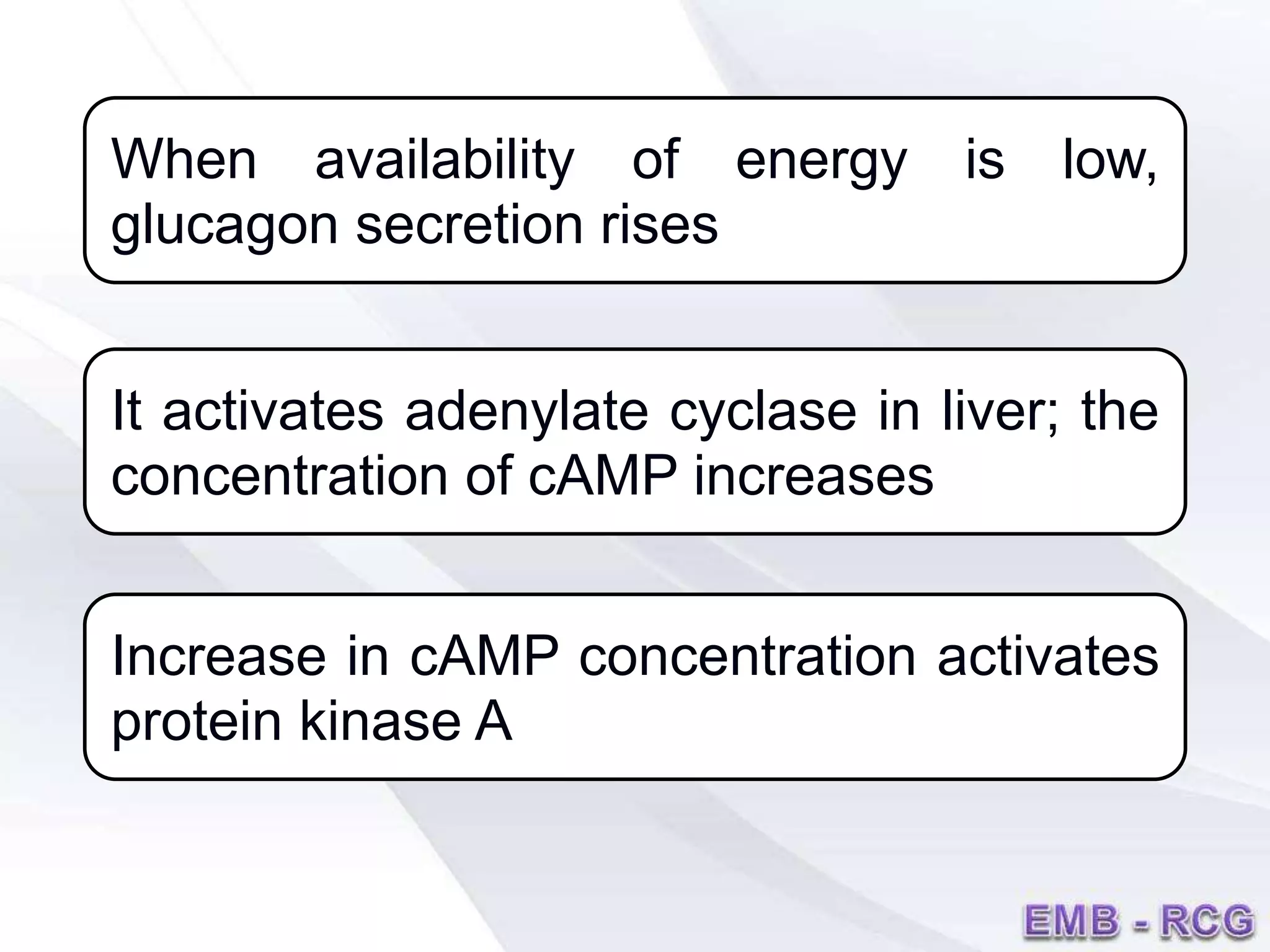 When availability of energy is low, glucagon secretion rises

It activates adenylate cyclase in liver; the concentration of cAMP increases

Increase in cAMP concentration activates protein kinase A

EMB - RCG